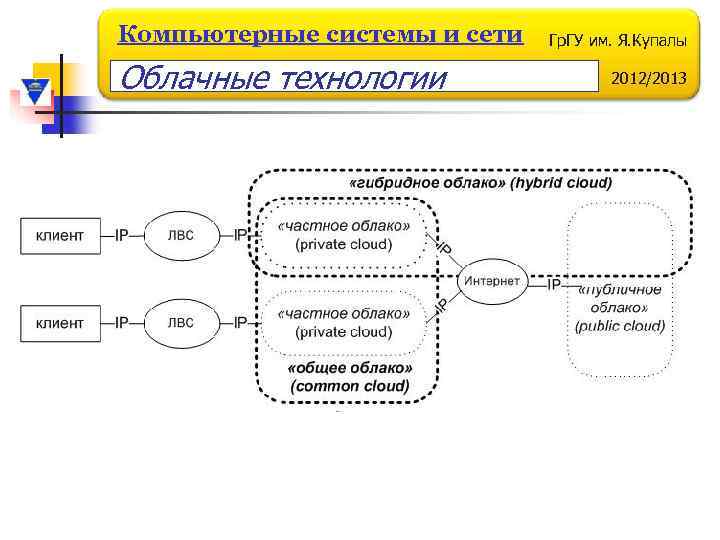 Компьютерные системы и сети
ГрГУ им. Я.Купалы
Облачные технологии
2012/2013

«гибридное облако» (hybrid cloud)

клиент
IP
ЛВС
IP
«частное облако» (private cloud)
IP
Интернет
IP
«публичное облако» (public cloud)

клиент
IP
ЛВС
IP
«частное облако» (private cloud)
IP

«общее облако» (common cloud)